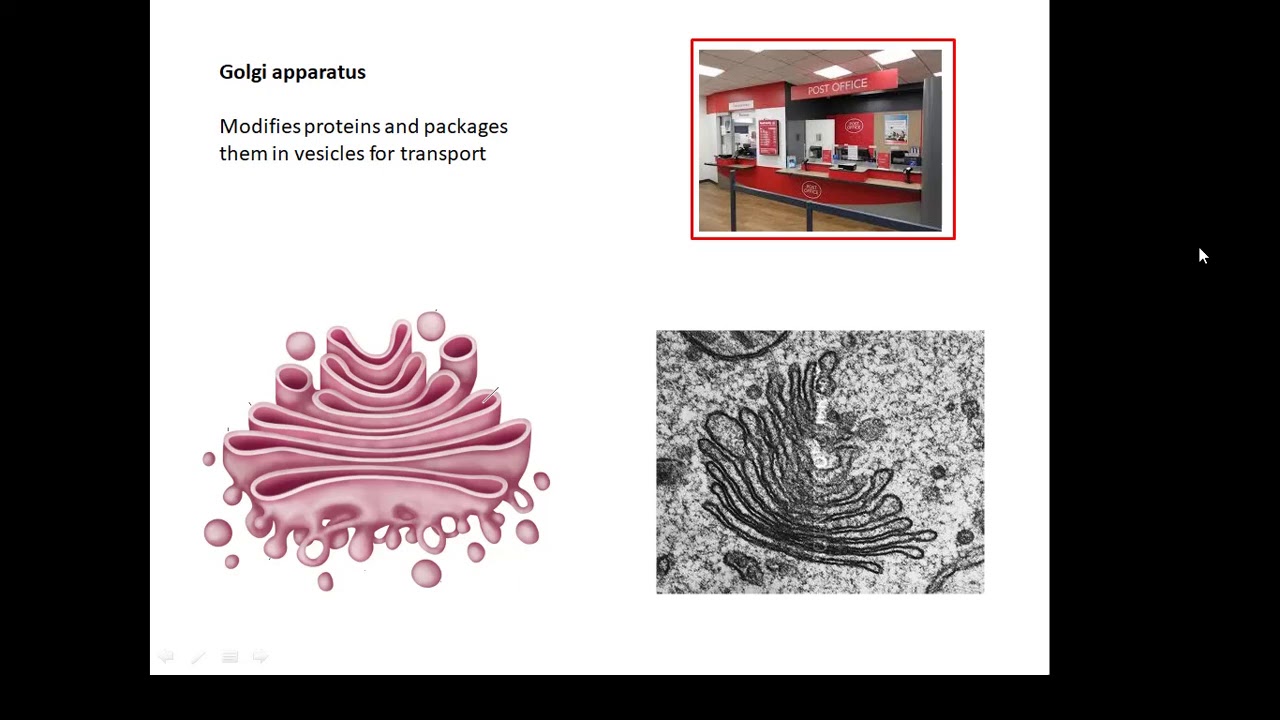 Golgi apparatus

Modifies proteins and packages them in vesicles for transport

POST OFFICE